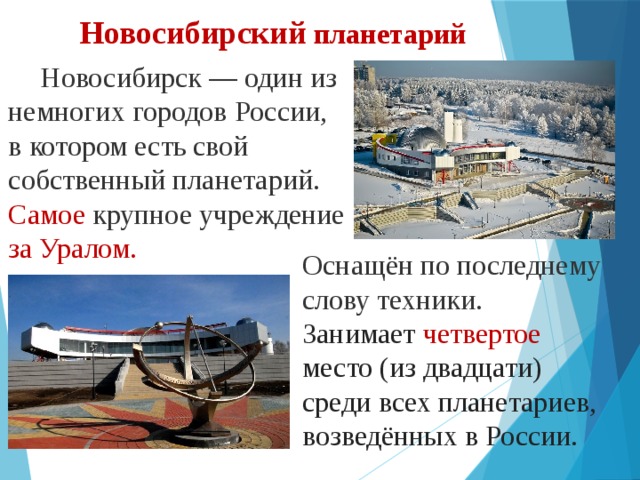 Новосибирский планетарий

Новосибирск — один из немногих городов России, в котором есть свой собственный планетарий. Самое крупное учреждение за Уралом.

Оснащён по последнему слову техники. Занимает четвертое место (из двадцати) среди всех планетариев, возведённых в России.